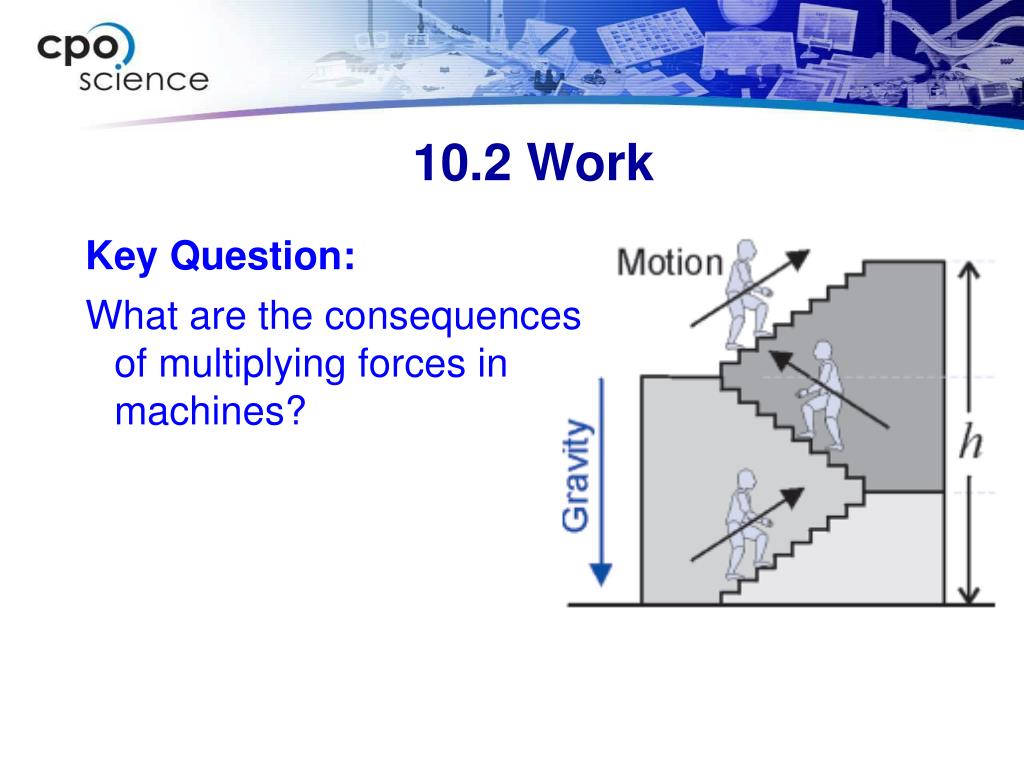 cpo science

10.2 Work

Key Question:

What are the consequences of multiplying forces in machines?

Motion

Gravity

$h$